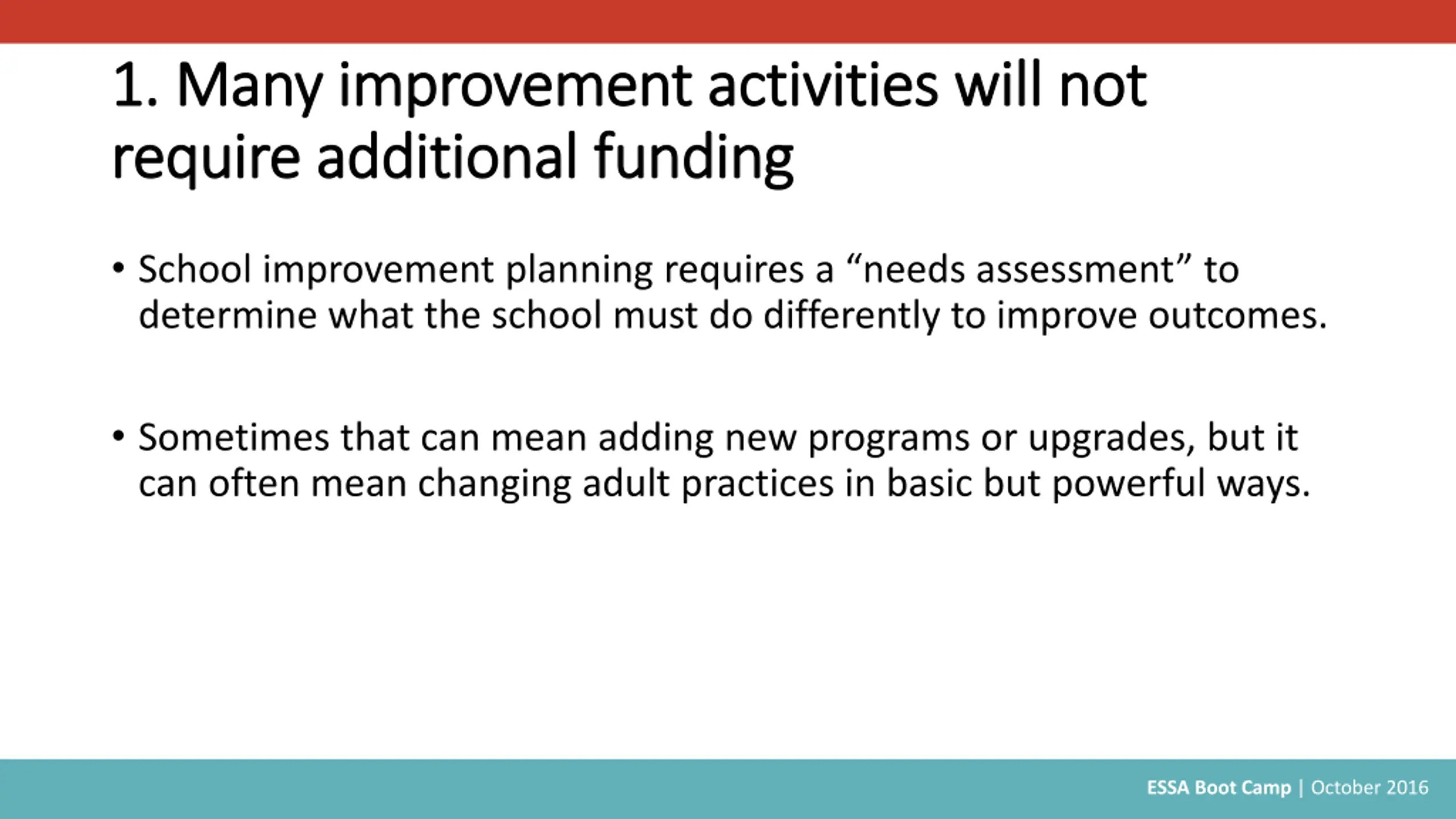 1. Many improvement activities will not require additional funding

• School improvement planning requires a “needs assessment” to determine what the school must do differently to improve outcomes.

• Sometimes that can mean adding new programs or upgrades, but it can often mean changing adult practices in basic but powerful ways.

ESSA Boot Camp | October 2016